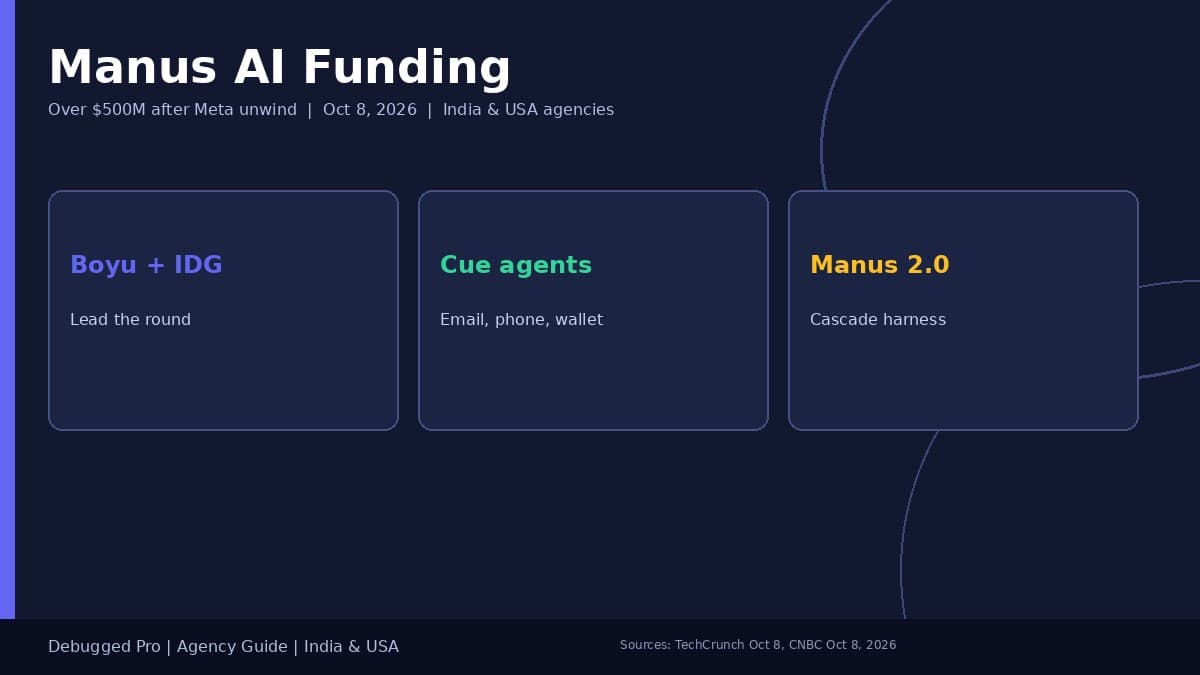 Manus AI Funding

Over $500M after Meta unwind | Oct 8, 2026 | India & USA agencies

Boyu + IDG

Lead the round

Cue agents

Email, phone, wallet

Manus 2.0

Cascade harness

Debugged Pro | Agency Guide | India & USA

Sources: TechCrunch Oct 8, CNBC Oct 8, 2026